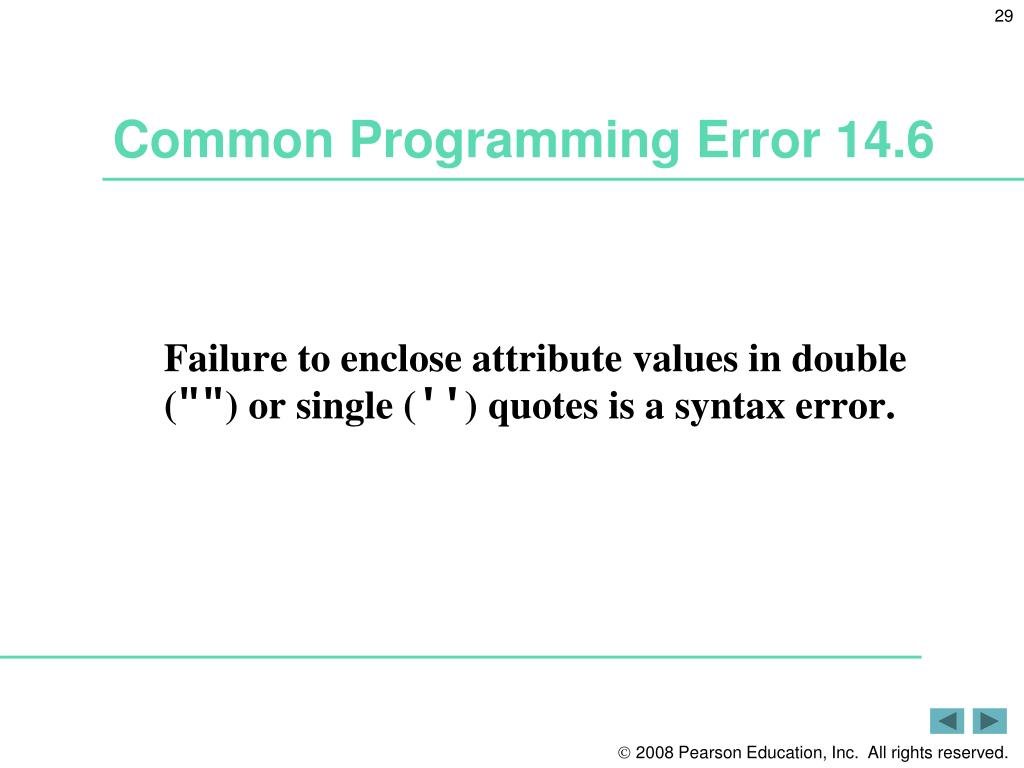 29

Common Programming Error 14.6

Failure to enclose attribute values in double ("") or single ('') quotes is a syntax error.

© 2008 Pearson Education, Inc. All rights reserved.